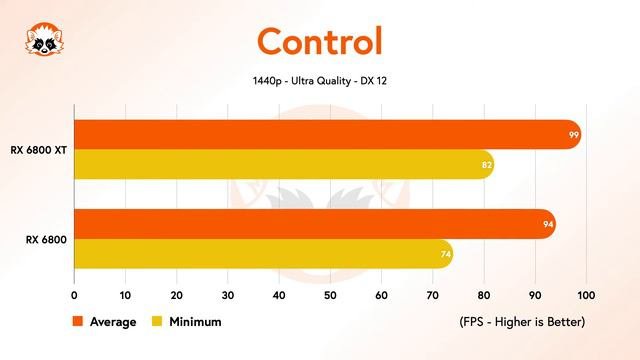 Control

1440p - Ultra Quality - DX 12

RX 6800 XT
99
82

RX 6800
94
74

0 10 20 30 40 50 60 70 80 90 100

Average Minimum

(FPS - Higher is Better)